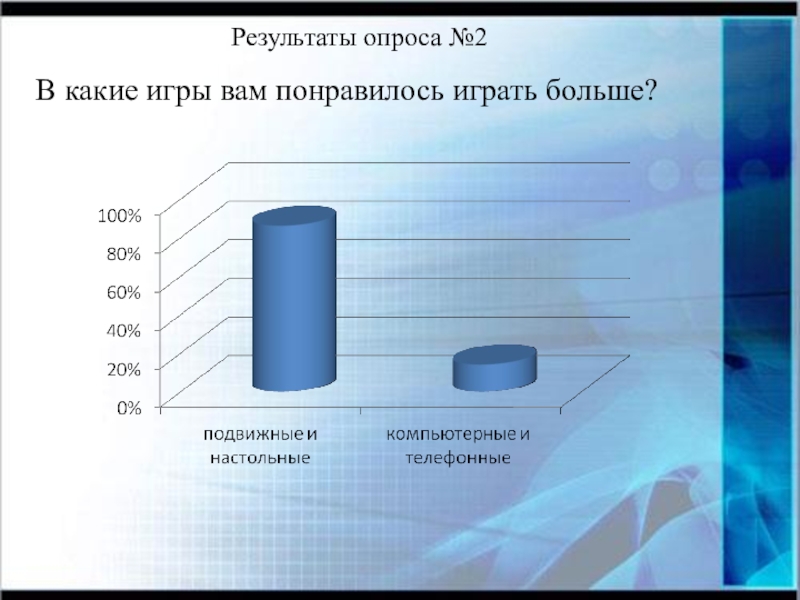 Результаты опроса №2

В какие игры вам понравилось играть больше?

100%
80%
60%
40%
20%
0%

подвижные и настольные

компьютерные и телефонные